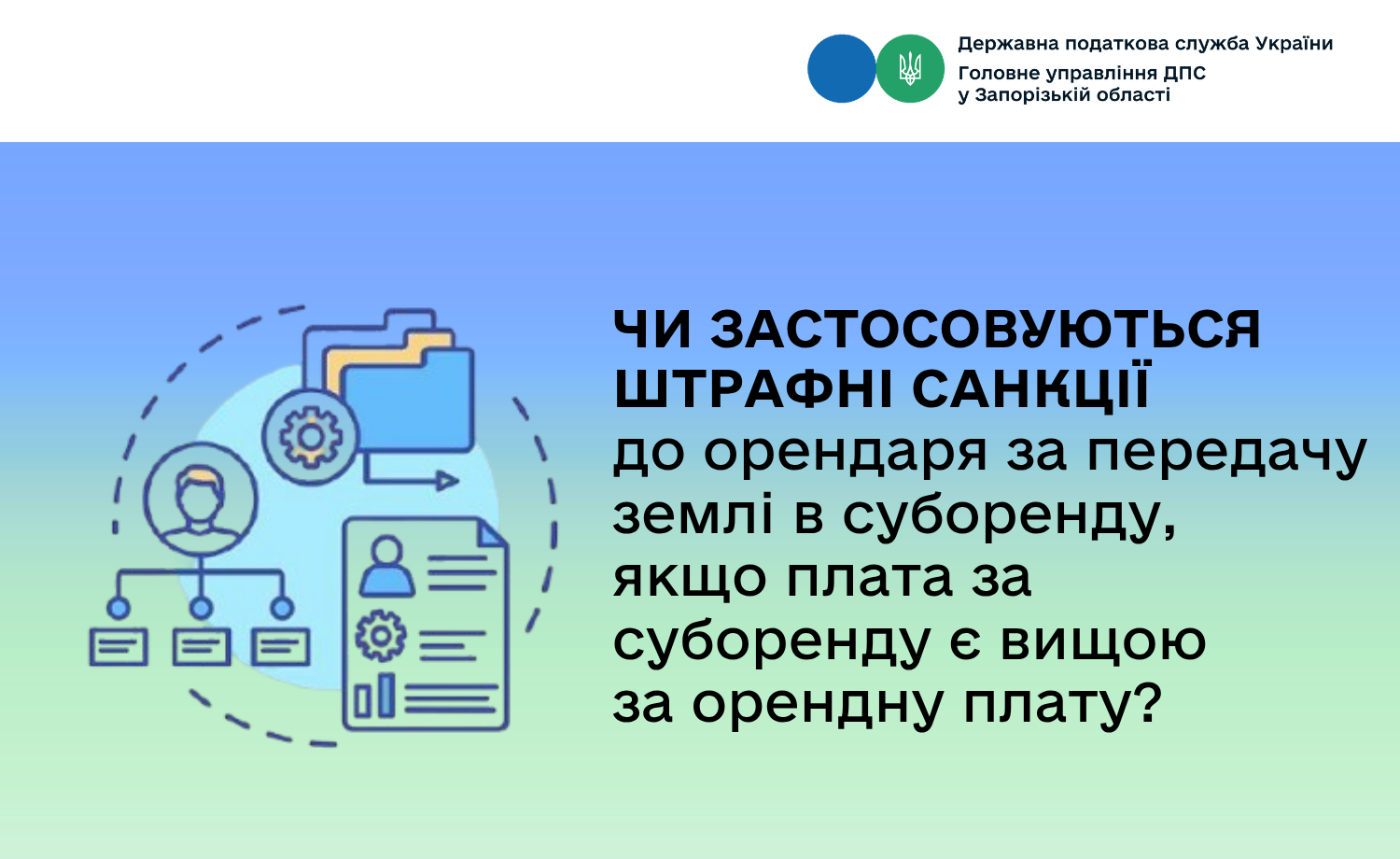 Державна податкова служба України
Головне управління ДПС у Запорізькій області

ЧИ ЗАСТОСОВУЮТЬСЯ ШТРАФНІ САНКЦІЇ до орендаря за передачу землі в суборенду, якщо плата за суборенду є вищою за орендну плату?